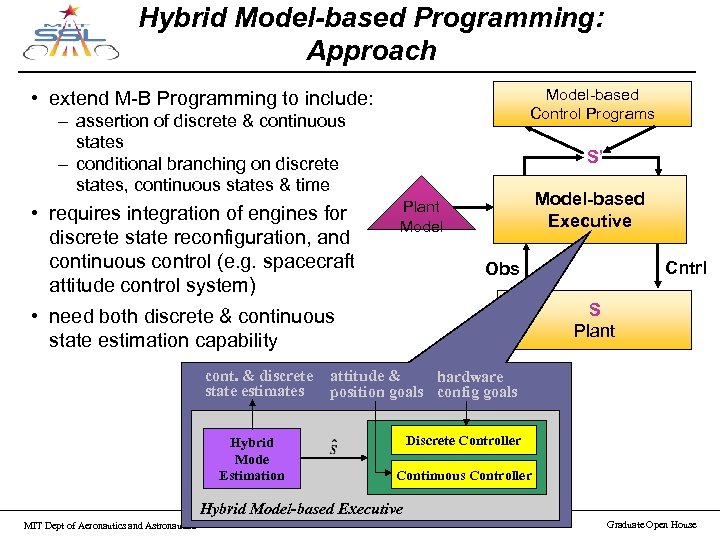 MIT SSL

Hybrid Model-based Programming: Approach

• extend M-B Programming to include:
– assertion of discrete & continuous states
– conditional branching on discrete states, continuous states & time
• requires integration of engines for discrete state reconfiguration, and continuous control (e.g. spacecraft attitude control system)
• need both discrete & continuous state estimation capability

Model-based Control Programs

S'

Plant Model

Model-based Executive

Obs

Cntrl

S
Plant

cont. & discrete state estimates

attitude & position goals

hardware config goals

Hybrid Mode Estimation

$\hat{s}$

Discrete Controller

Continuous Controller

Hybrid Model-based Executive

MIT Dept of Aeronautics and Astronautics

Graduate Open House